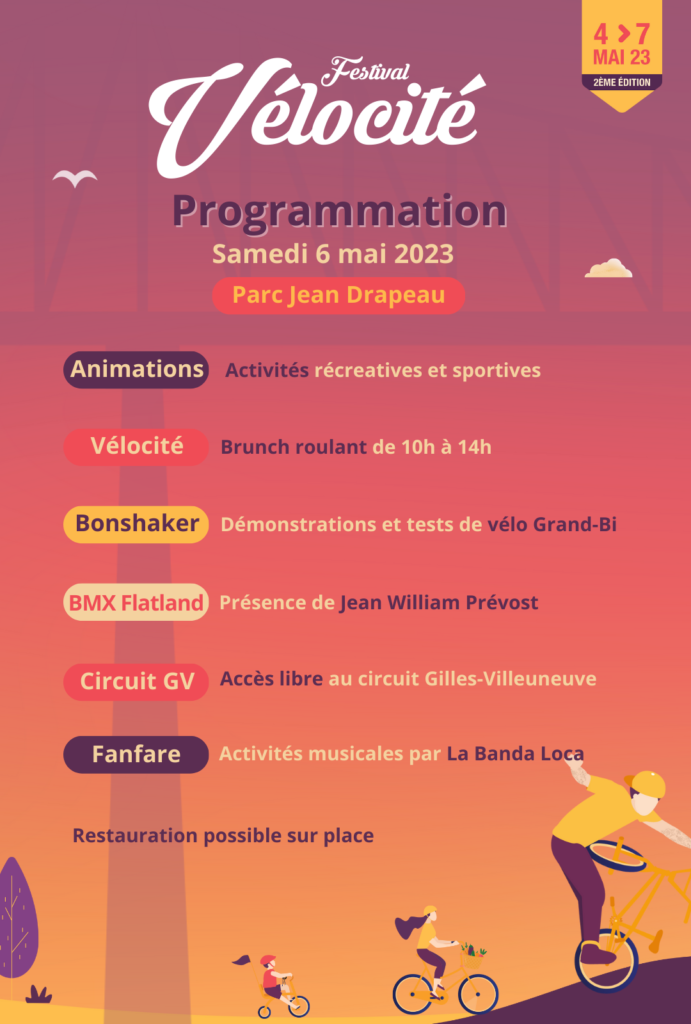 4 > 7
MAI 23
2ÈME ÉDITION

Festival
Vélocité

Programmation
Samedi 6 mai 2023
Parc Jean Drapeau

Animations Activités récreatives et sportives

Vélocité Brunch roulant de 10h à 14h

Bonshaker Démonstrations et tests de vélo Grand-Bi

BMX Flatland Présence de Jean William Prévost

Circuit GV Accès libre au circuit Gilles-Villeuneuve

Fanfare Activités musicales par La Banda Loca

Restauration possible sur place